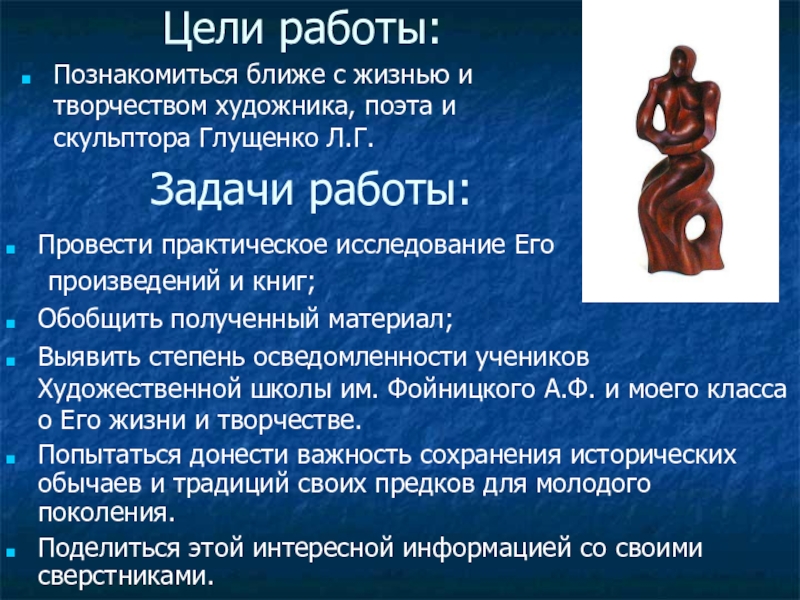 Цели работы:

Познакомиться ближе с жизнью и творчеством художника, поэта и скульптора Глущенко Л.Г.

Задачи работы:

Провести практическое исследование Его произведений и книг;

Обобщить полученный материал;

Выявить степень осведомленности учеников Художественной школы им. Фойницкого А.Ф. и моего класса о Его жизни и творчестве.

Попытаться донести важность сохранения исторических обычаев и традиций своих предков для молодого поколения.

Поделиться этой интересной информацией со своими сверстниками.